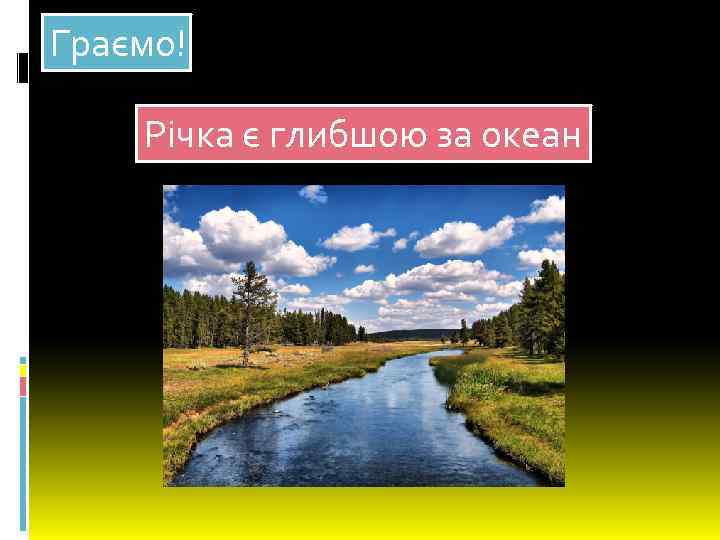 Граємо!

Річка є глибшою за океан